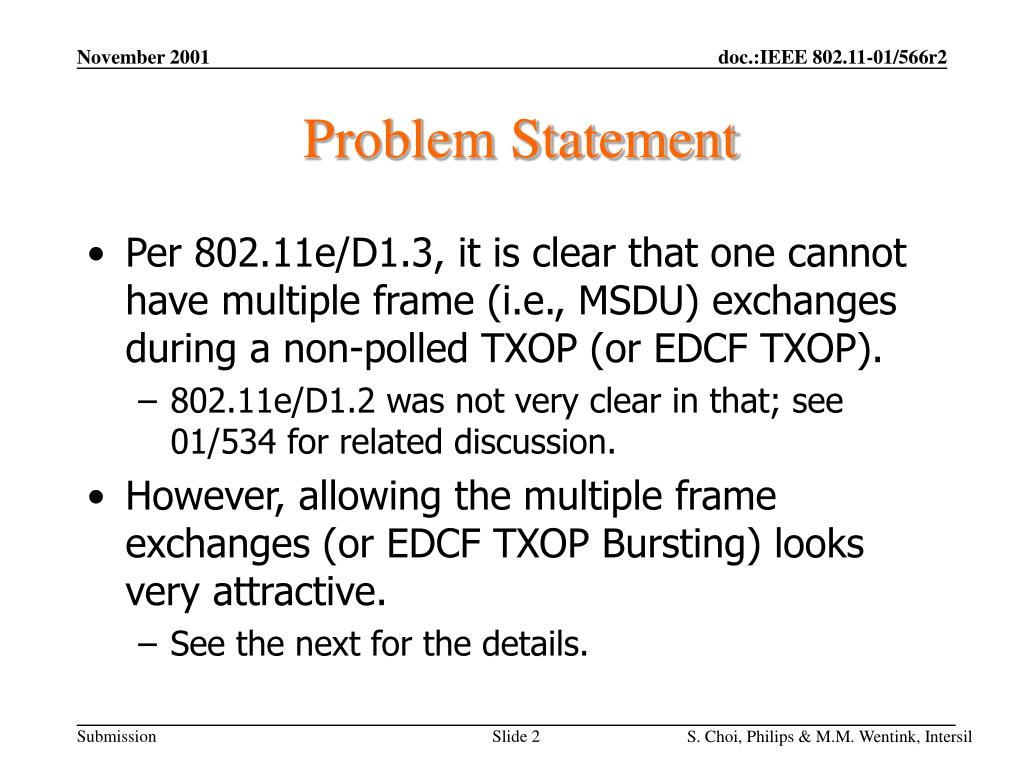 November 2001

doc.:IEEE 802.11-01/566r2

Problem Statement

• Per 802.11e/D1.3, it is clear that one cannot have multiple frame (i.e., MSDU) exchanges during a non-polled TXOP (or EDCF TXOP).

– 802.11e/D1.2 was not very clear in that; see 01/534 for related discussion.

• However, allowing the multiple frame exchanges (or EDCF TXOP Bursting) looks very attractive.

– See the next for the details.

Submission

Slide 2

S. Choi, Philips & M.M. Wentink, Intersil